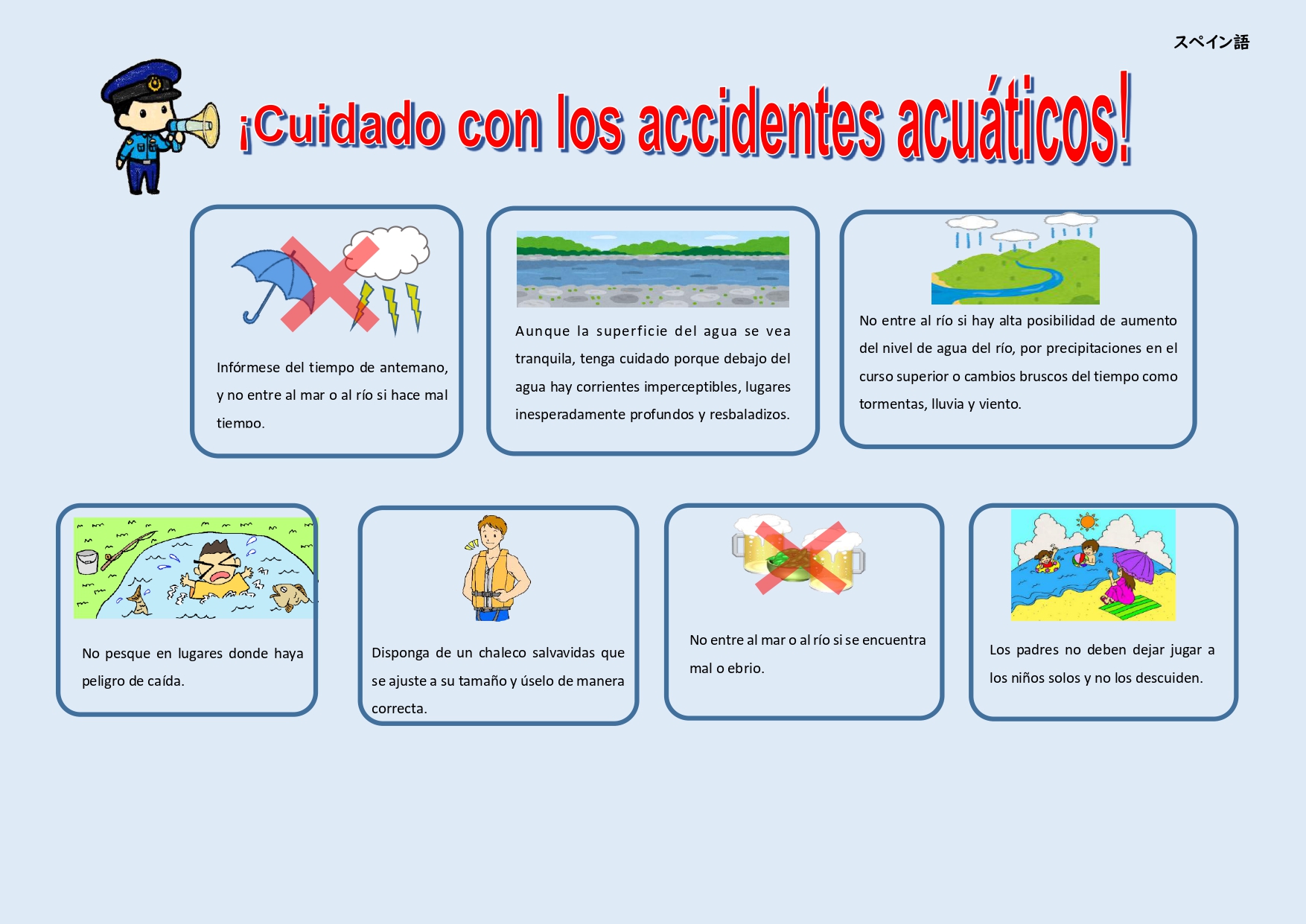 スペイン語

¡Cuidado con los accidentes acuáticos!

Infórmese del tiempo de antemano, y no entre al mar o al río si hace mal tiempo.

Aunque la superficie del agua se vea tranquila, tenga cuidado porque debajo del agua hay corrientes imperceptibles, lugares inesperadamente profundos y resbaladizos.

No entre al río si hay alta posibilidad de aumento del nivel de agua del río, por precipitaciones en el curso superior o cambios bruscos del tiempo como tormentas, lluvia y viento.

No pesque en lugares donde haya peligro de caída.

Disponga de un chaleco salvavidas que se ajuste a su tamaño y úselo de manera correcta.

No entre al mar o al río si se encuentra mal o ebrio.

Los padres no deben dejar jugar a los niños solos y no los descuiden.